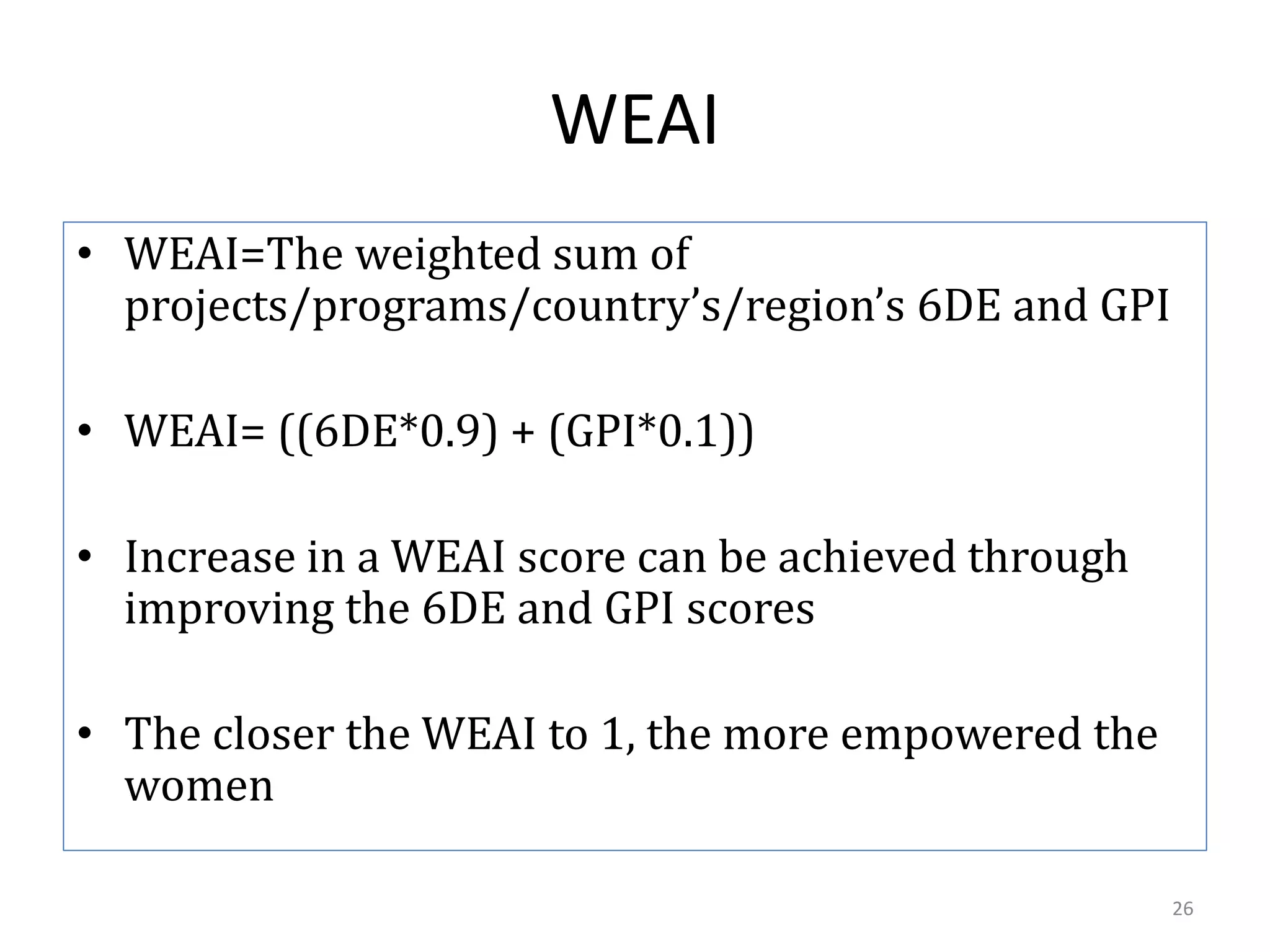 WEAI

• WEAI=The weighted sum of projects/programs/country's/region's 6DE and GPI

• WEAI= ((6DE*0.9) + (GPI*0.1))

• Increase in a WEAI score can be achieved through improving the 6DE and GPI scores

• The closer the WEAI to 1, the more empowered the women

26